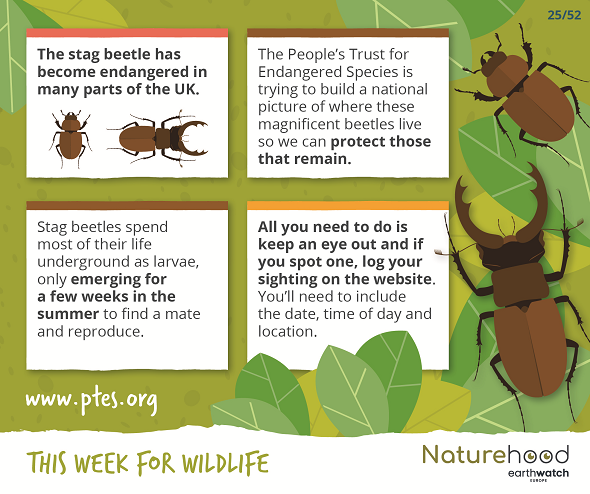 25/52

The stag beetle has become endangered in many parts of the UK.

The People's Trust for Endangered Species is trying to build a national picture of where these magnificent beetles live so we can protect those that remain.

Stag beetles spend most of their life underground as larvae, only emerging for a few weeks in the summer to find a mate and reproduce.

All you need to do is keep an eye out and if you spot one, log your sighting on the website. You'll need to include the date, time of day and location.

www.ptes.org

THIS WEEK FOR WILDLIFE

Naturehood
earthwatch
EUROPE